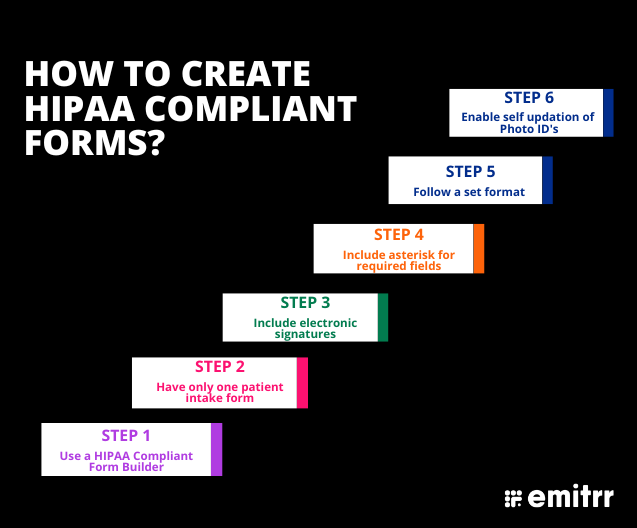 HOW TO CREATE HIPAA COMPLIANT FORMS?

STEP 6
Enable self updation of Photo ID's

STEP 5
Follow a set format

STEP 4
Include asterisk for required fields

STEP 3
Include electronic signatures

STEP 2
Have only one patient intake form

STEP 1
Use a HIPAA Compliant Form Builder

emitrr